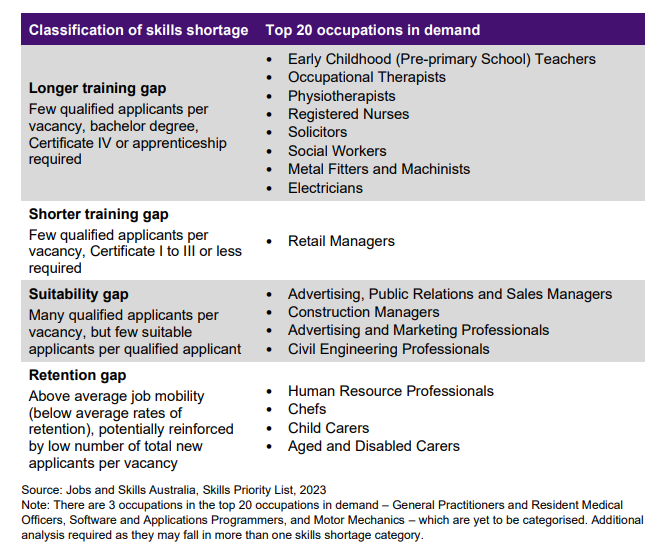 | Classification of skills shortage | Top 20 occupations in demand |
|---|---|
| **Longer training gap** Few qualified applicants per vacancy, bachelor degree, Certificate IV or apprenticeship required | • Early Childhood (Pre-primary School) Teachers • Occupational Therapists • Physiotherapists • Registered Nurses • Solicitors • Social Workers • Metal Fitters and Machinists • Electricians |
| **Shorter training gap** Few qualified applicants per vacancy, Certificate I to III or less required | • Retail Managers |
| **Suitability gap** Many qualified applicants per vacancy, but few suitable applicants per qualified applicant | • Advertising, Public Relations and Sales Managers • Construction Managers • Advertising and Marketing Professionals • Civil Engineering Professionals |
| **Retention gap** Above average job mobility (below average rates of retention), potentially reinforced by low number of total new applicants per vacancy | • Human Resource Professionals • Chefs • Child Carers • Aged and Disabled Carers |

Source: Jobs and Skills Australia, Skills Priority List, 2023
Note: There are 3 occupations in the top 20 occupations in demand – General Practitioners and Resident Medical Officers, Software and Applications Programmers, and Motor Mechanics – which are yet to be categorised. Additional analysis required as they may fall in more than one skills shortage category.